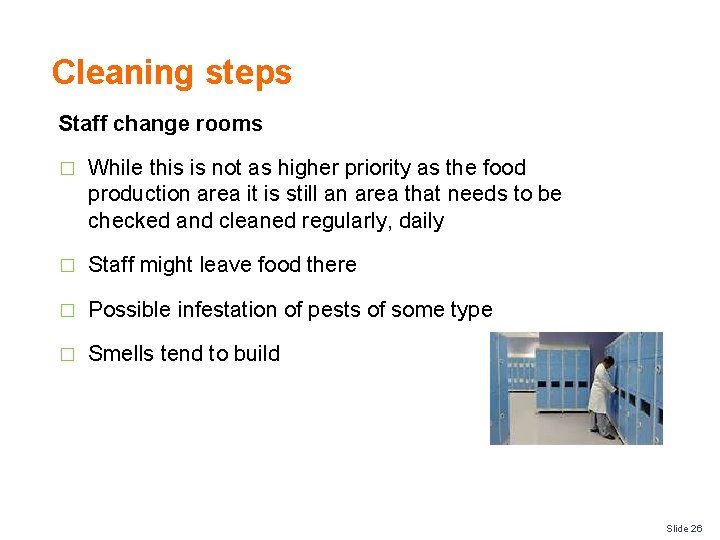 Cleaning steps

Staff change rooms

□ While this is not as higher priority as the food production area it is still an area that needs to be checked and cleaned regularly, daily

□ Staff might leave food there

□ Possible infestation of pests of some type

□ Smells tend to build

Slide 26